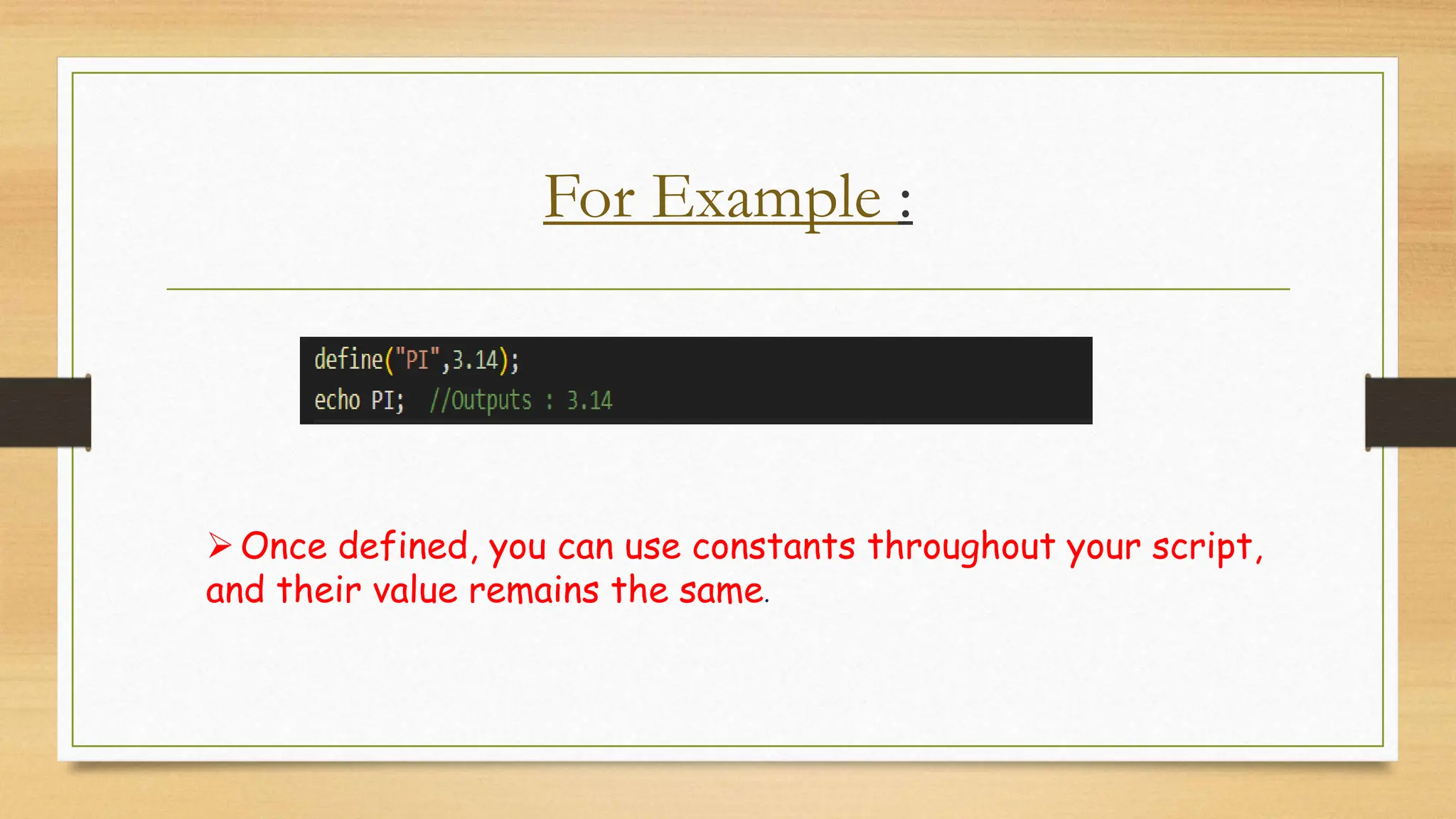 For Example :

define("PI",3.14);
echo PI;  //Outputs : 3.14

➢ Once defined, you can use constants throughout your script, and their value remains the same.